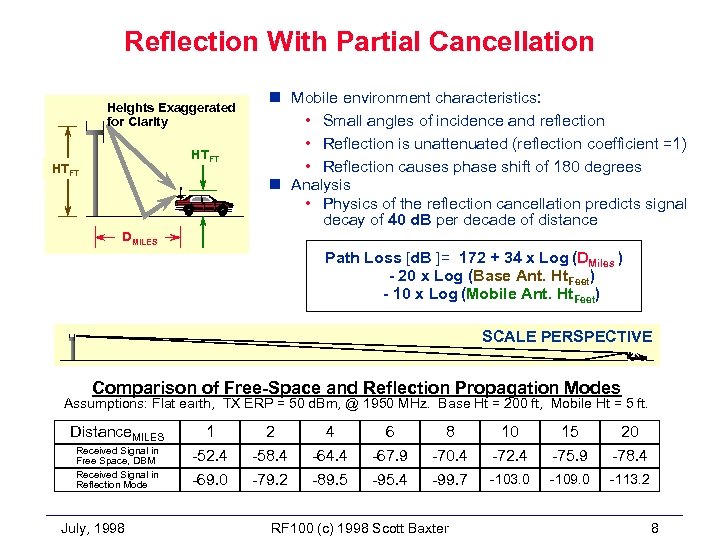 Reflection With Partial Cancellation

Heights Exaggerated for Clarity

$HT_{FT}$

$HT_{FT}$

$D_{MILES}$

■ Mobile environment characteristics:
• Small angles of incidence and reflection
• Reflection is unattenuated (reflection coefficient =1)
• Reflection causes phase shift of 180 degrees

■ Analysis
• Physics of the reflection cancellation predicts signal decay of 40 dB per decade of distance

Path Loss [dB ]= 172 + 34 x Log ($D_{Miles}$ )
- 20 x Log (Base Ant. $Ht_{Feet}$)
- 10 x Log (Mobile Ant. $Ht_{Feet}$)

SCALE PERSPECTIVE

Comparison of Free-Space and Reflection Propagation Modes
Assumptions: Flat earth, TX ERP = 50 dBm, @ 1950 MHz. Base Ht = 200 ft, Mobile Ht = 5 ft.

| $Distance_{MILES}$ | 1 | 2 | 4 | 6 | 8 | 10 | 15 | 20 |
|---|---|---|---|---|---|---|---|---|
| Received Signal in Free Space, DBM | -52.4 | -58.4 | -64.4 | -67.9 | -70.4 | -72.4 | -75.9 | -78.4 |
| Received Signal in Reflection Mode | -69.0 | -79.2 | -89.5 | -95.4 | -99.7 | -103.0 | -109.0 | -113.2 |

July, 1998 RF100 (c) 1998 Scott Baxter 8